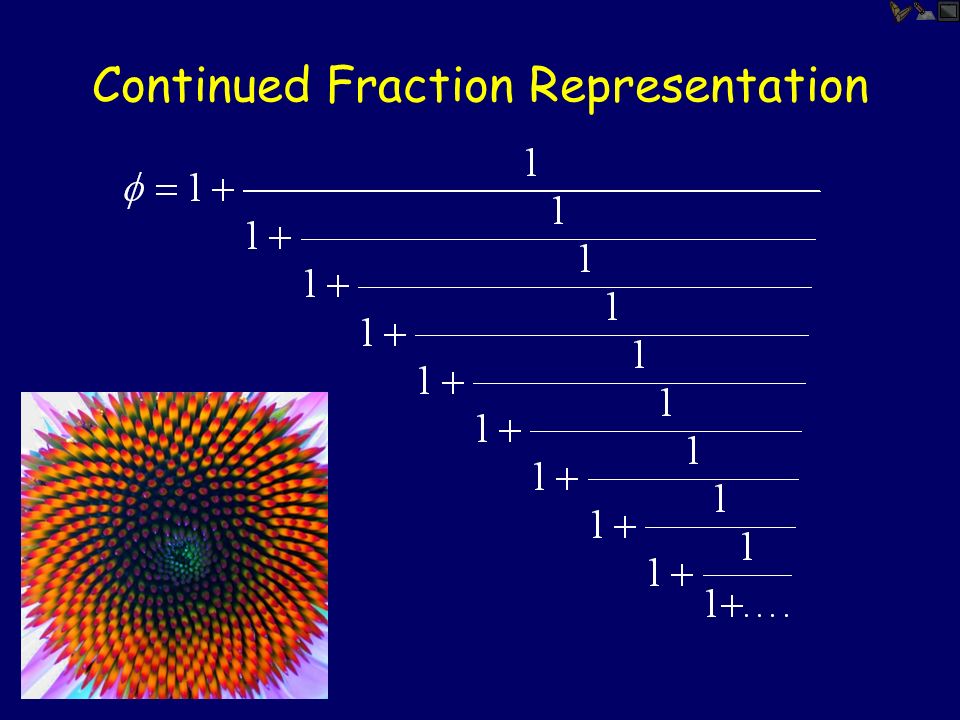 Continued Fraction Representation

$\phi = 1 + \cfrac{1}{1 + \cfrac{1}{1 + \cfrac{1}{1 + \cfrac{1}{1 + \cfrac{1}{1 + \cfrac{1}{1 + \cfrac{1}{1 + \cfrac{1}{1 + \cfrac{1}{1 + \ldots}}}}}}}}}$